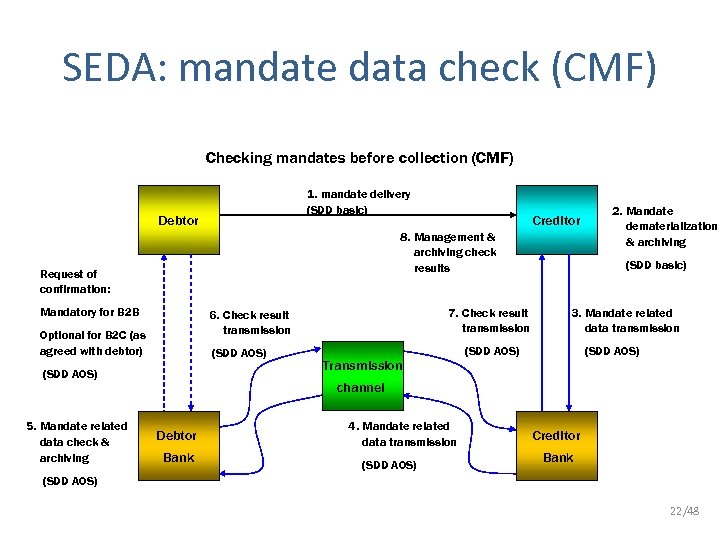 SEDA: mandate data check (CMF)

Checking mandates before collection (CMF)

Debtor

1. mandate delivery (SDD basic)

Creditor

2. Mandate dematerialization & archiving

(SDD basic)

8. Management & archiving check results

Request of confirmation:

Mandatory for B2B

Optional for B2C (as agreed with debtor)

(SDD AOS)

6. Check result transmission

(SDD AOS)

7. Check result transmission

(SDD AOS)

3. Mandate related data transmission

(SDD AOS)

Transmission channel

5. Mandate related data check & archiving

(SDD AOS)

Debtor Bank

4. Mandate related data transmission

(SDD AOS)

Creditor Bank

22/48